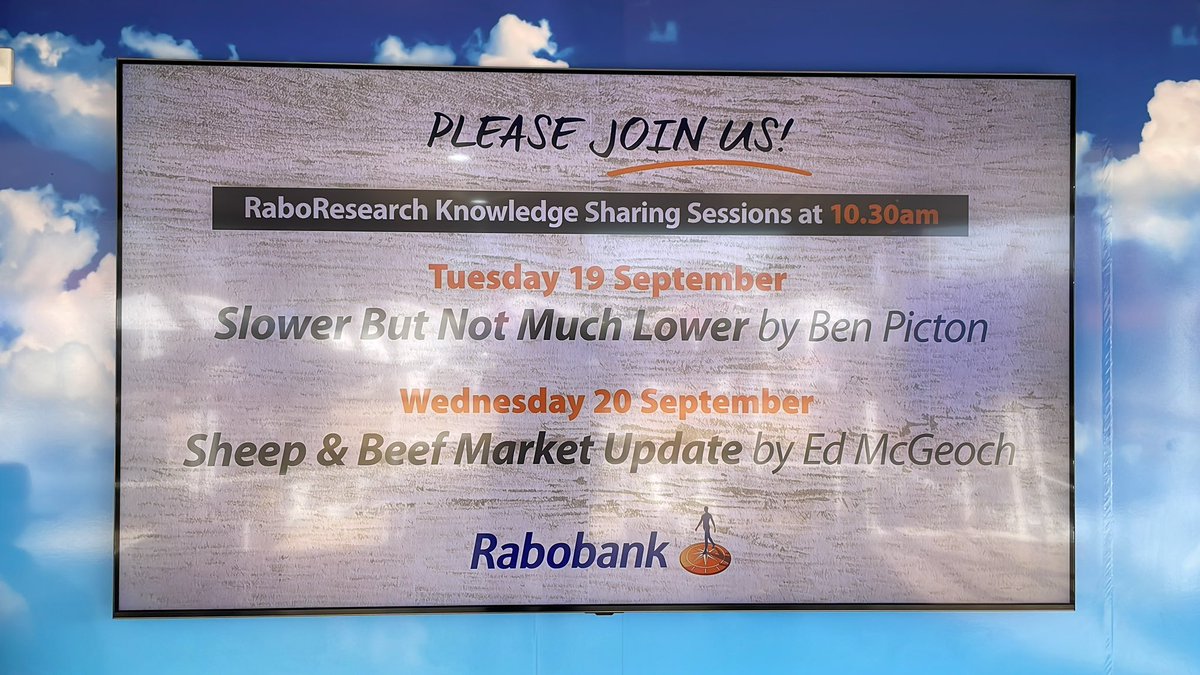 PLEASE JOIN US!

RaboResearch Knowledge Sharing Sessions at 10.30am

Tuesday 19 September
Slower But Not Much Lower by Ben Picton

Wednesday 20 September
Sheep & Beef Market Update by Ed McGeoch

Rabobank